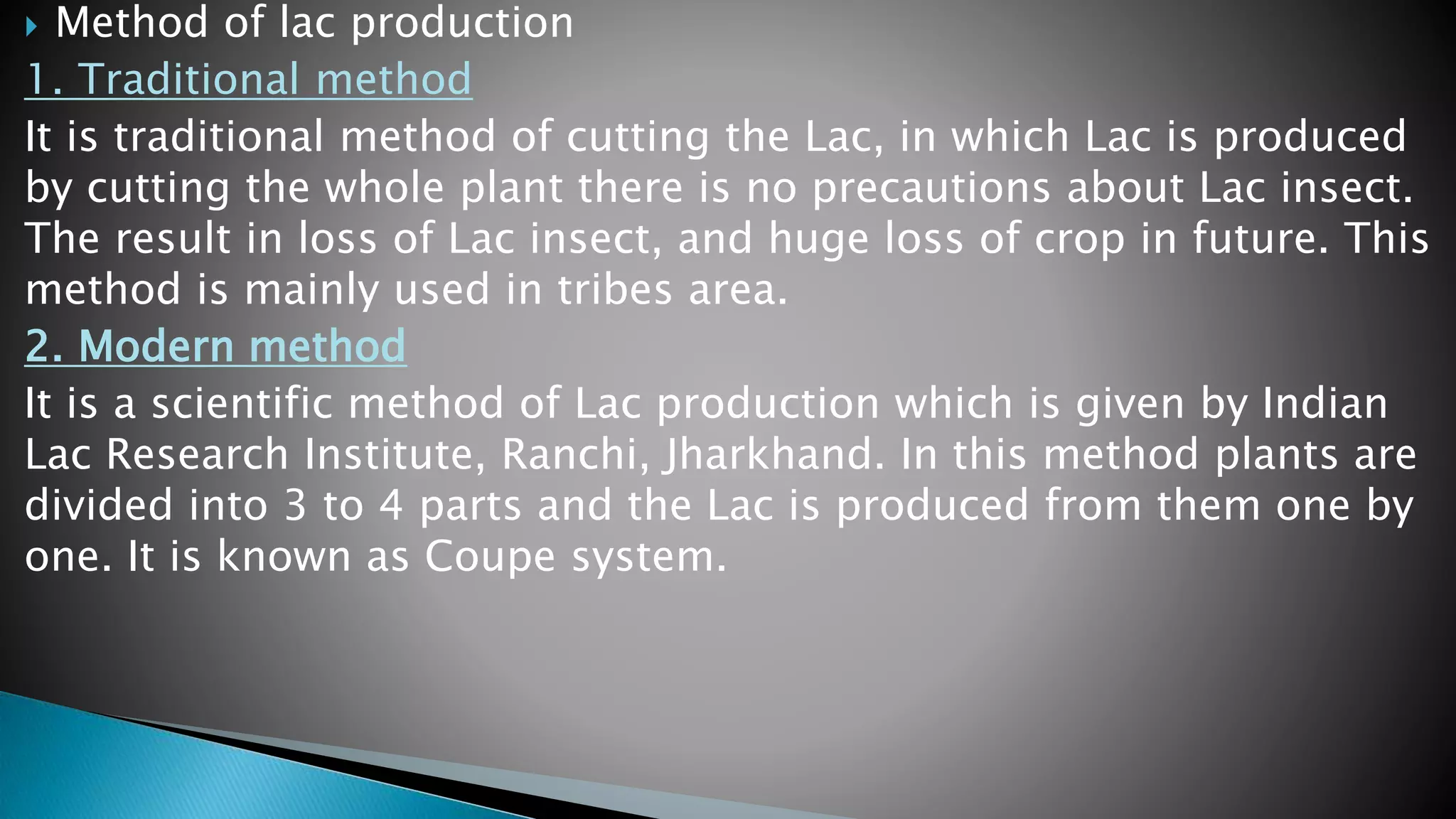 Method of lac production

1. Traditional method

It is traditional method of cutting the Lac, in which Lac is produced by cutting the whole plant there is no precautions about Lac insect. The result in loss of Lac insect, and huge loss of crop in future. This method is mainly used in tribes area.

2. Modern method

It is a scientific method of Lac production which is given by Indian Lac Research Institute, Ranchi, Jharkhand. In this method plants are divided into 3 to 4 parts and the Lac is produced from them one by one. It is known as Coupe system.